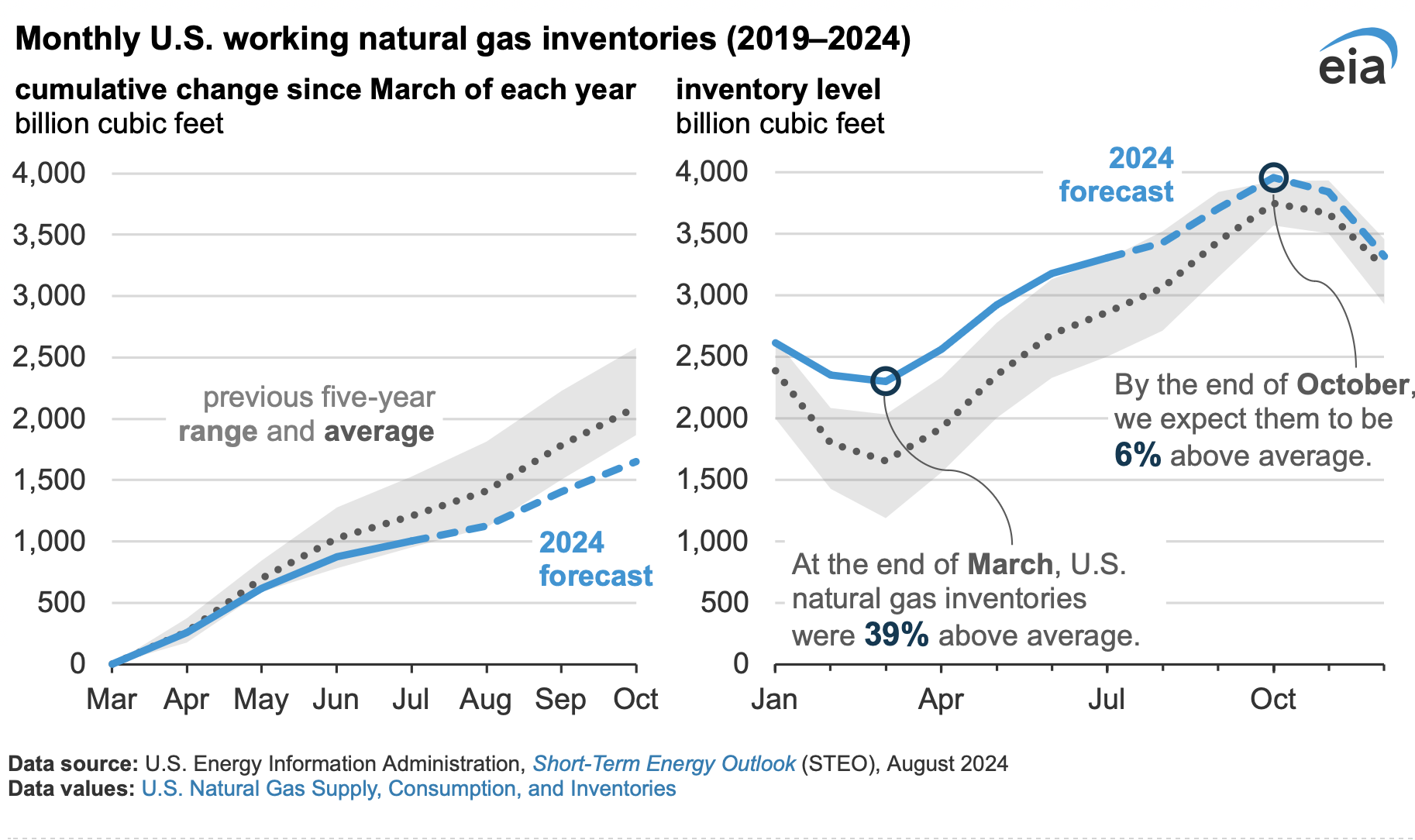 Monthly U.S. working natural gas inventories (2019–2024)

eia

cumulative change since March of each year
billion cubic feet

4,000
3,500
3,000
2,500
2,000
1,500
1,000
500
0

previous five-year range and average

2024 forecast

Mar Apr May Jun Jul Aug Sep Oct

inventory level
billion cubic feet

4,000
3,500
3,000
2,500
2,000
1,500
1,000
500
0

2024 forecast

By the end of October, we expect them to be 6% above average.

At the end of March, U.S. natural gas inventories were 39% above average.

Jan Apr Jul Oct

Data source: U.S. Energy Information Administration, Short-Term Energy Outlook (STEO), August 2024
Data values: U.S. Natural Gas Supply, Consumption, and Inventories